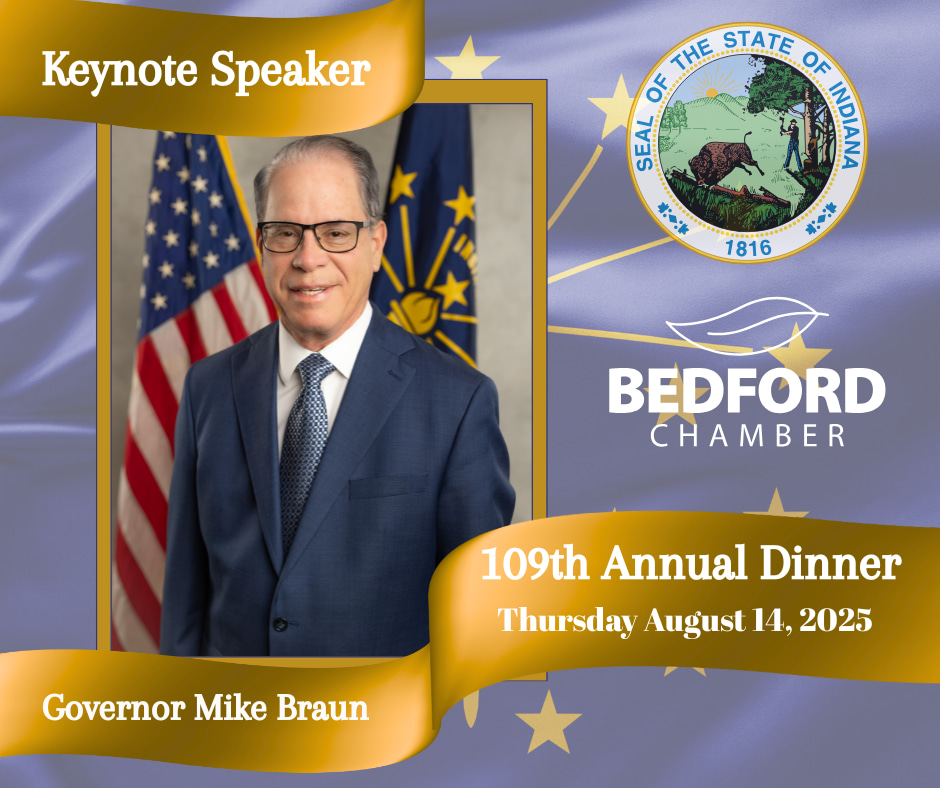 Keynote Speaker

SEAL OF THE STATE OF INDIANA
1816

BEDFORD
CHAMBER

109th Annual Dinner
Thursday August 14, 2025

Governor Mike Braun